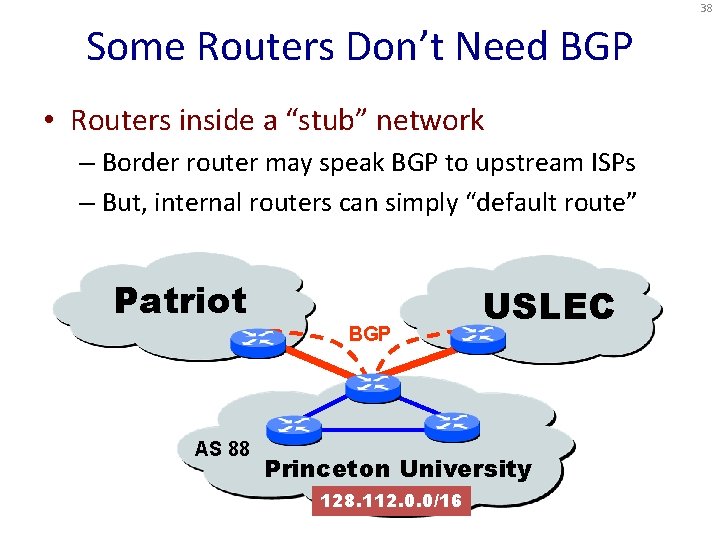 38

Some Routers Don’t Need BGP

• Routers inside a “stub” network
 – Border router may speak BGP to upstream ISPs
 – But, internal routers can simply “default route”

Patriot

USLEC

BGP

AS 88

Princeton University

128.112.0.0/16